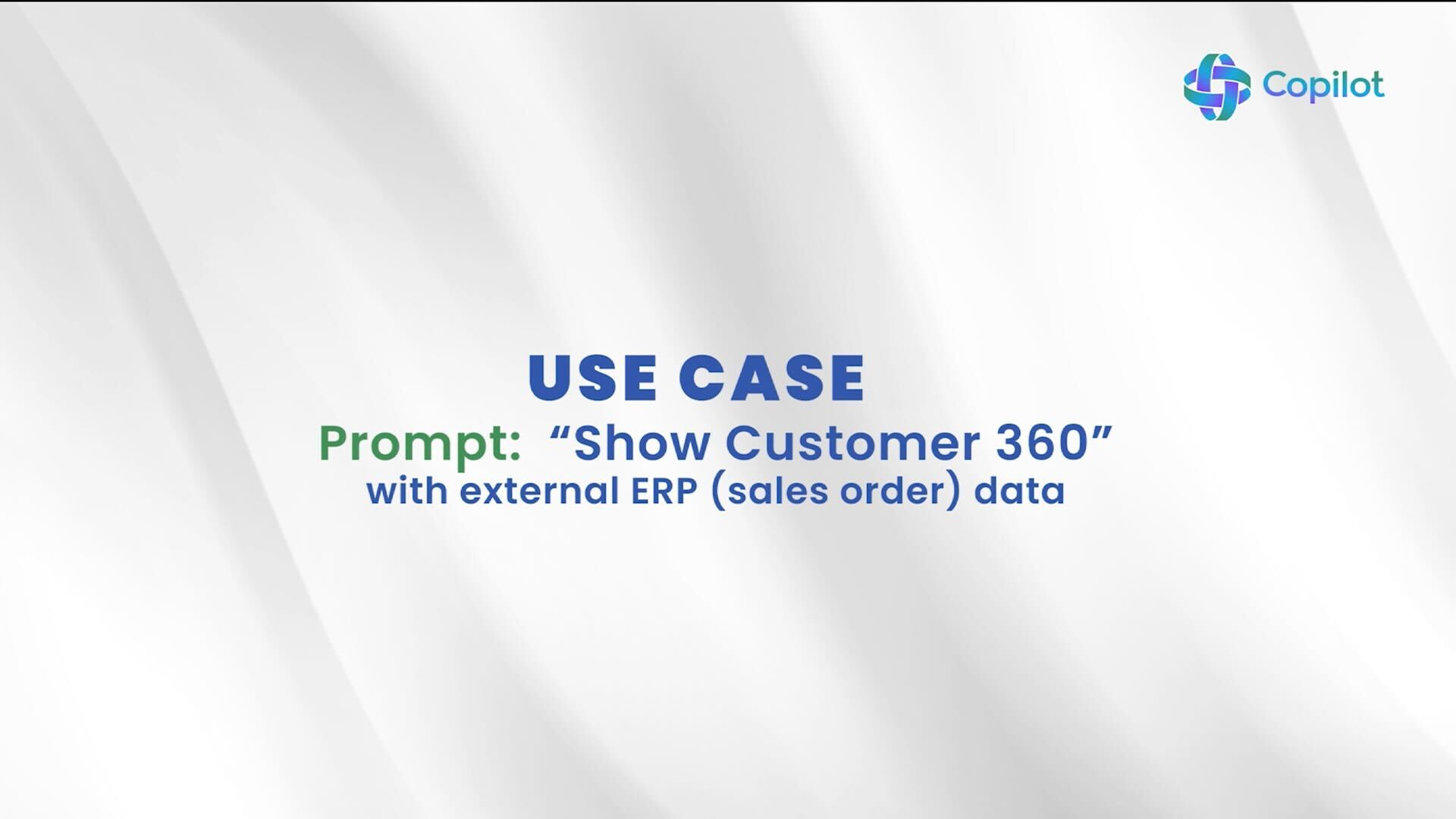 Copilot

USE CASE

Prompt: “Show Customer 360”
with external ERP (sales order) data